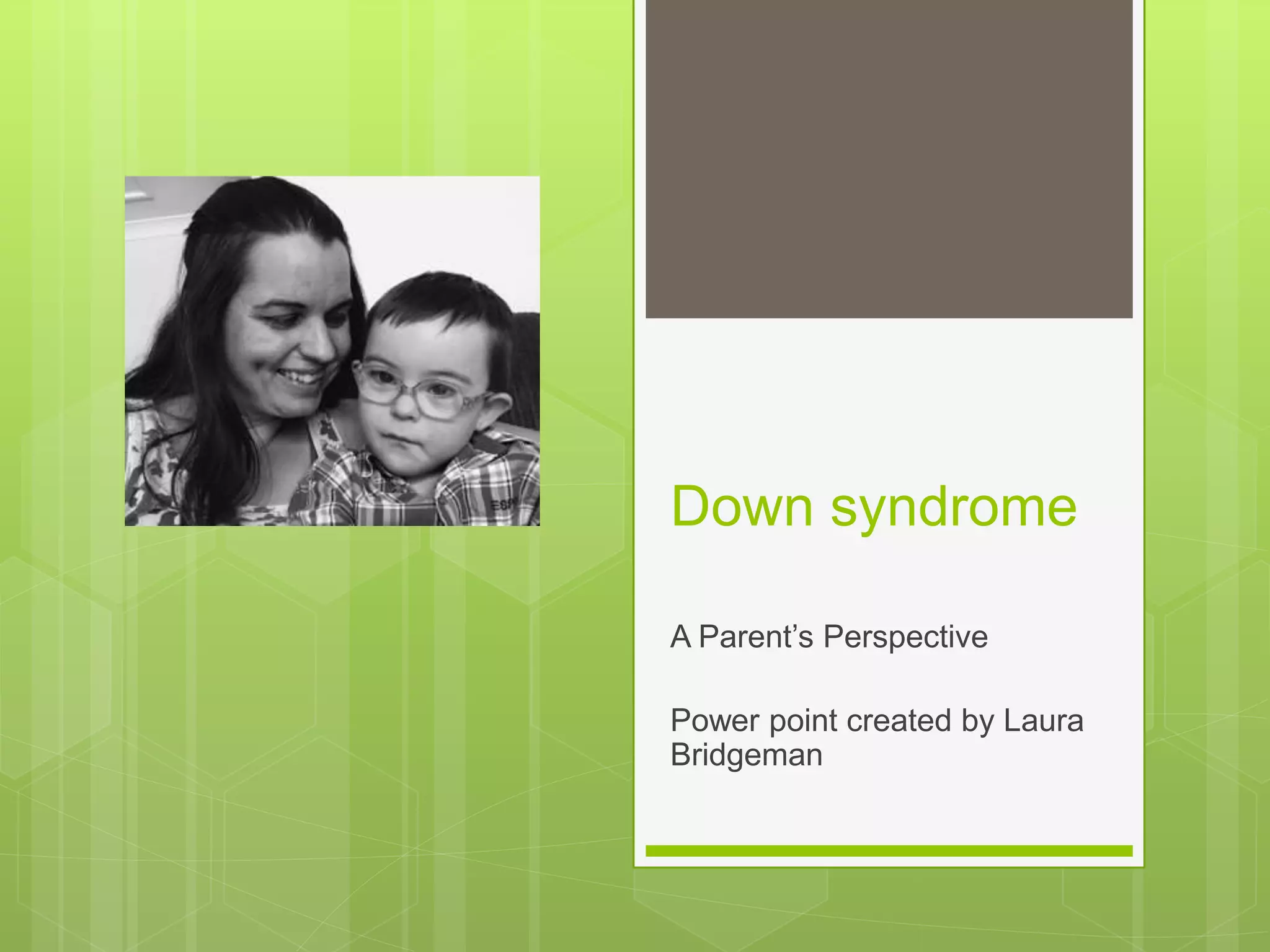 Down syndrome

A Parent’s Perspective

Power point created by Laura Bridgeman